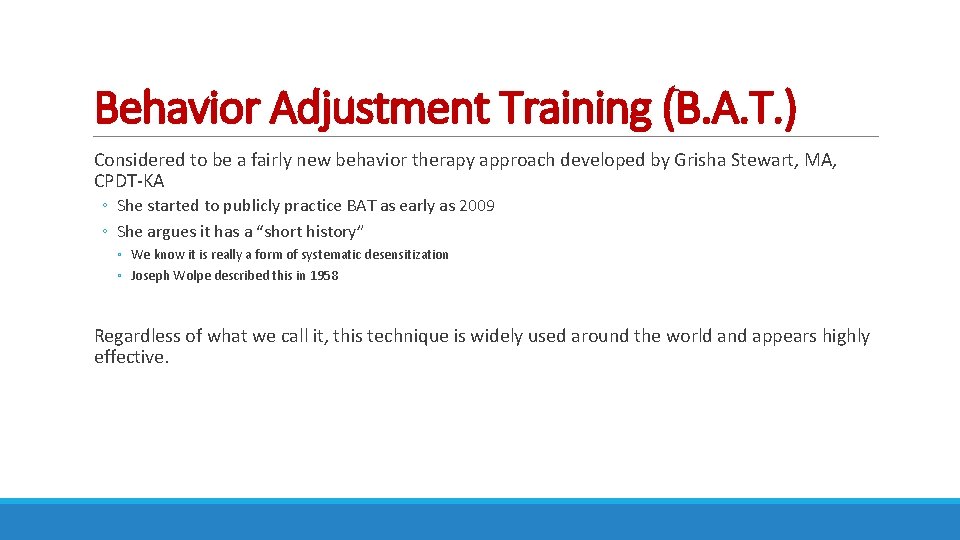 Behavior Adjustment Training (B.A.T.)

Considered to be a fairly new behavior therapy approach developed by Grisha Stewart, MA, CPDT-KA

◦ She started to publicly practice BAT as early as 2009
◦ She argues it has a “short history”
◦ We know it is really a form of systematic desensitization
◦ Joseph Wolpe described this in 1958

Regardless of what we call it, this technique is widely used around the world and appears highly effective.